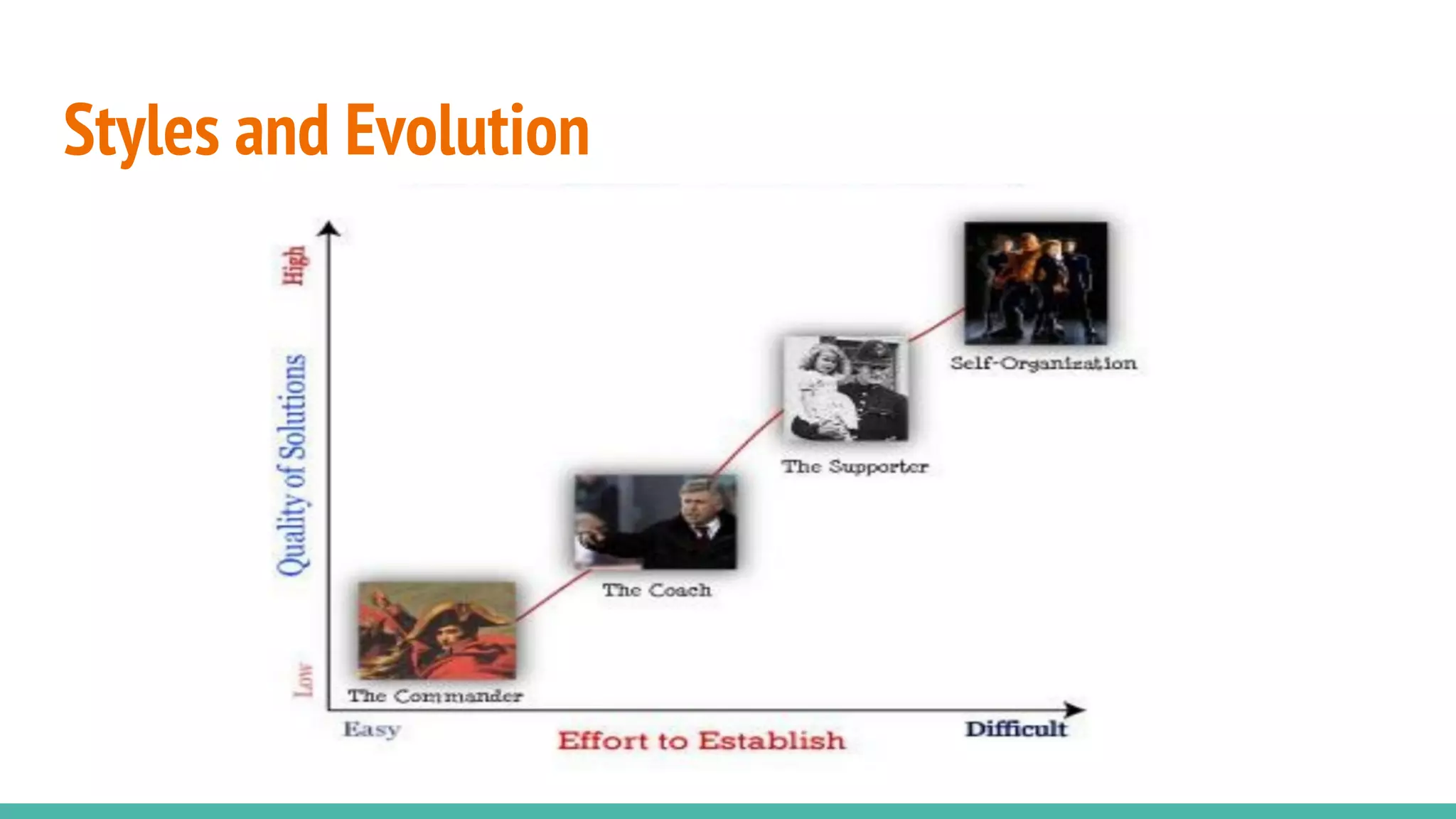 Styles and Evolution

High

Quality of Solutions

Low

Self-Organization

The Supporter

The Coach

The Commander

Easy

Effort to Establish

Difficult